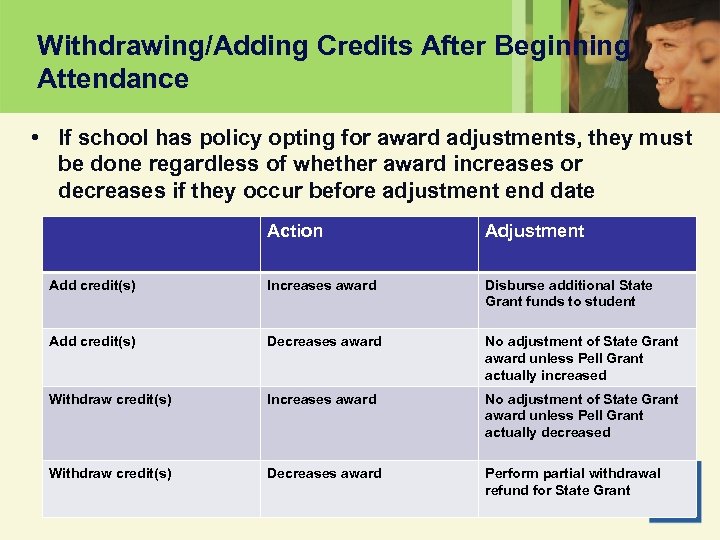 Withdrawing/Adding Credits After Beginning Attendance

• If school has policy opting for award adjustments, they must be done regardless of whether award increases or decreases if they occur before adjustment end date

| | Action | Adjustment |
|---|---|---|
| Add credit(s) | Increases award | Disburse additional State Grant funds to student |
| Add credit(s) | Decreases award | No adjustment of State Grant award unless Pell Grant actually increased |
| Withdraw credit(s) | Increases award | No adjustment of State Grant award unless Pell Grant actually decreased |
| Withdraw credit(s) | Decreases award | Perform partial withdrawal refund for State Grant |